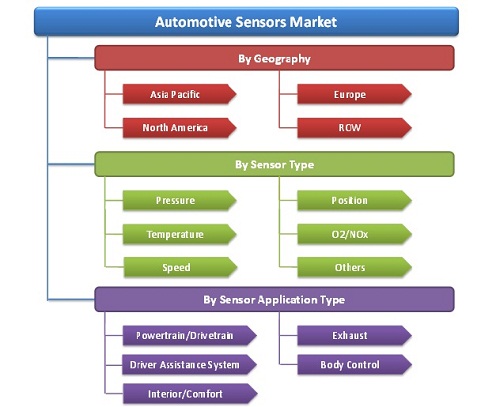 Automotive Sensors Market

By Geography

Asia Pacific

North America

Europe

ROW

By Sensor Type

Pressure

Temperature

Speed

Position

O2/NOx

Others

By Sensor Application Type

Powertrain/Drivetrain

Driver Assistance System

Interior/Comfort

Exhaust

Body Control